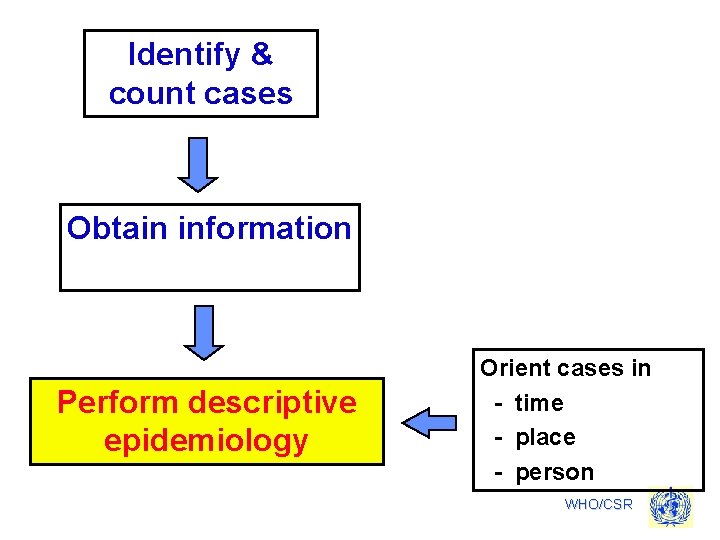 Identify & count cases

Obtain information

Perform descriptive epidemiology

Orient cases in
- time
- place
- person

WHO/CSR